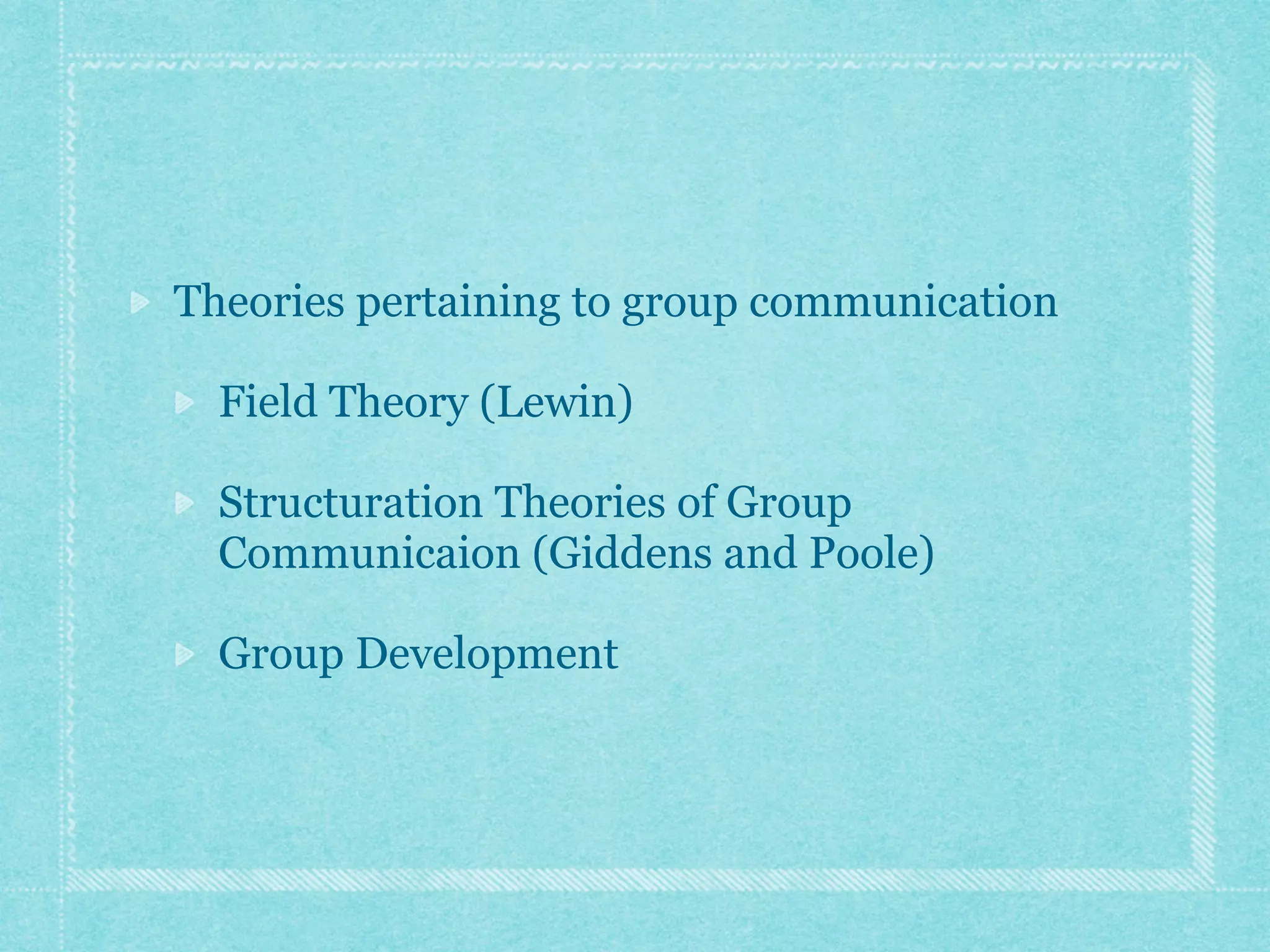 Theories pertaining to group communication

Field Theory (Lewin)

Structuration Theories of Group Communicaion (Giddens and Poole)

Group Development